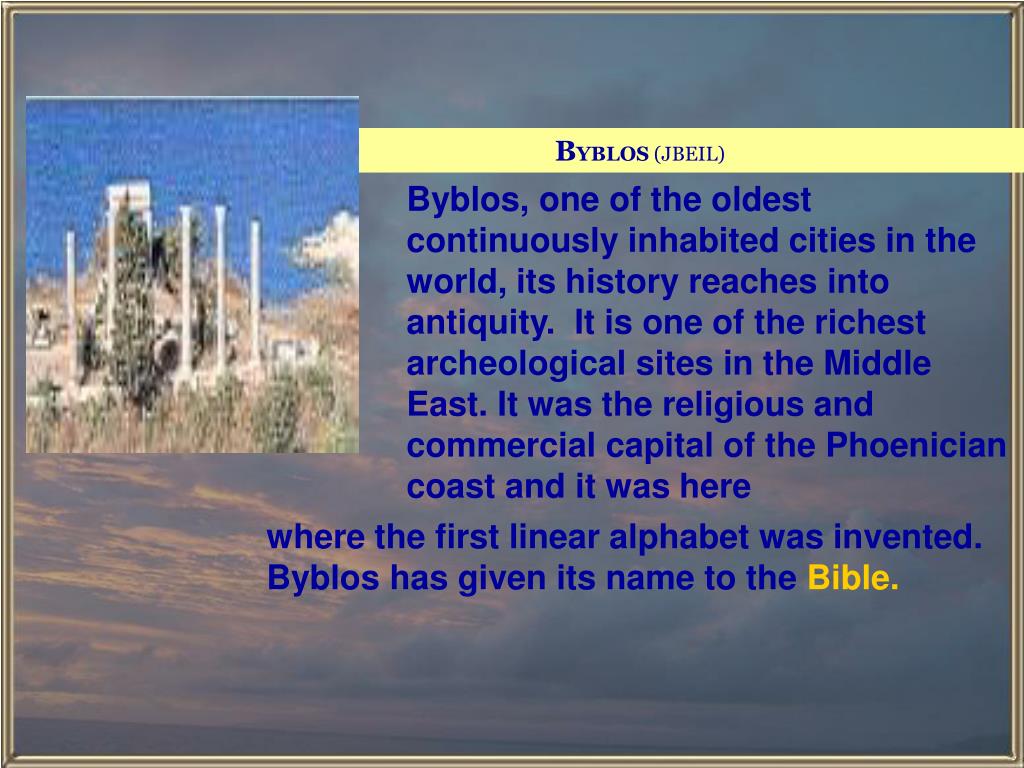 BYBLOS (JBEIL)

Byblos, one of the oldest continuously inhabited cities in the world, its history reaches into antiquity. It is one of the richest archeological sites in the Middle East. It was the religious and commercial capital of the Phoenician coast and it was here where the first linear alphabet was invented. Byblos has given its name to the Bible.